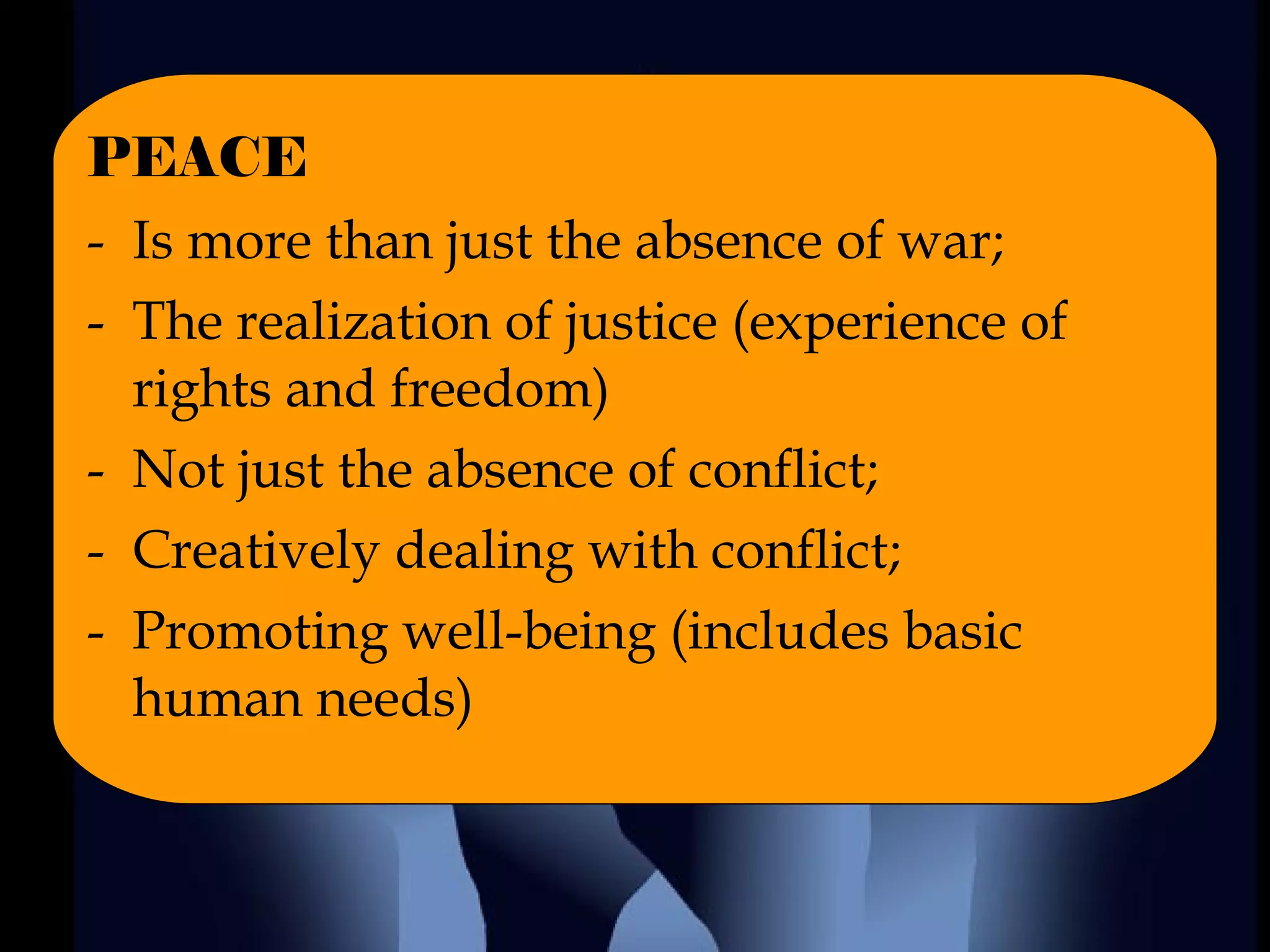 PEACE

- Is more than just the absence of war;
- The realization of justice (experience of rights and freedom)
- Not just the absence of conflict;
- Creatively dealing with conflict;
- Promoting well-being (includes basic human needs)